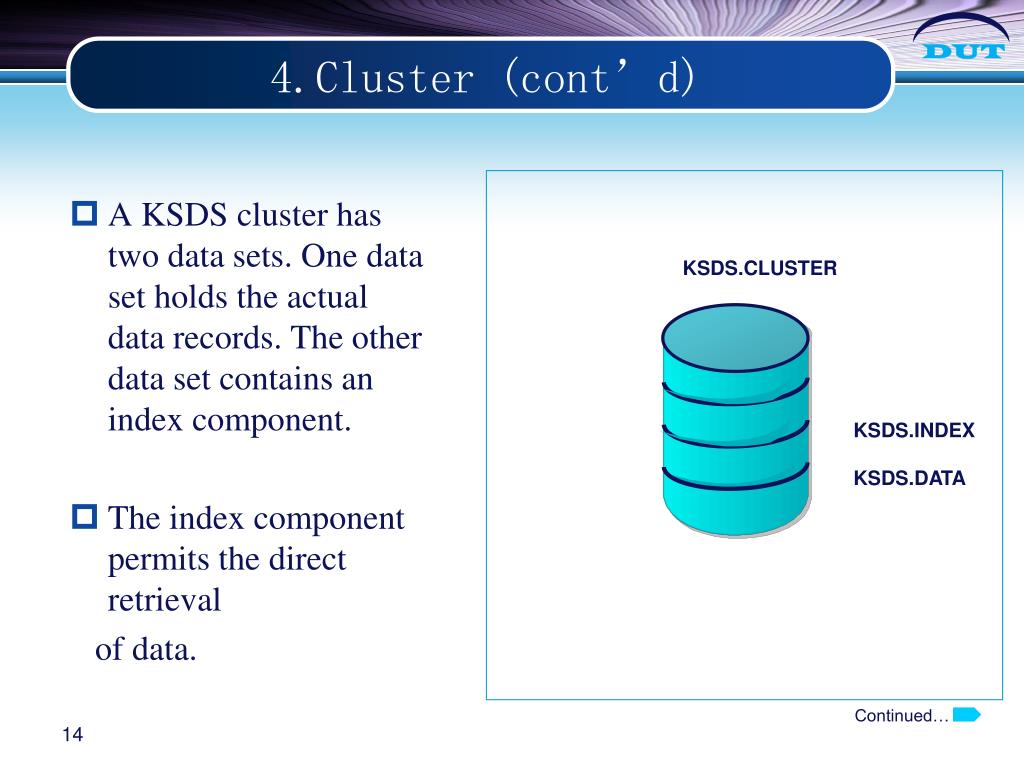 DUT

4. Cluster (cont’ d)

A KSDS cluster has two data sets. One data set holds the actual data records. The other data set contains an index component.

The index component permits the direct retrieval

of data.

KSDS.CLUSTER

KSDS.INDEX

KSDS.DATA

Continued…

14